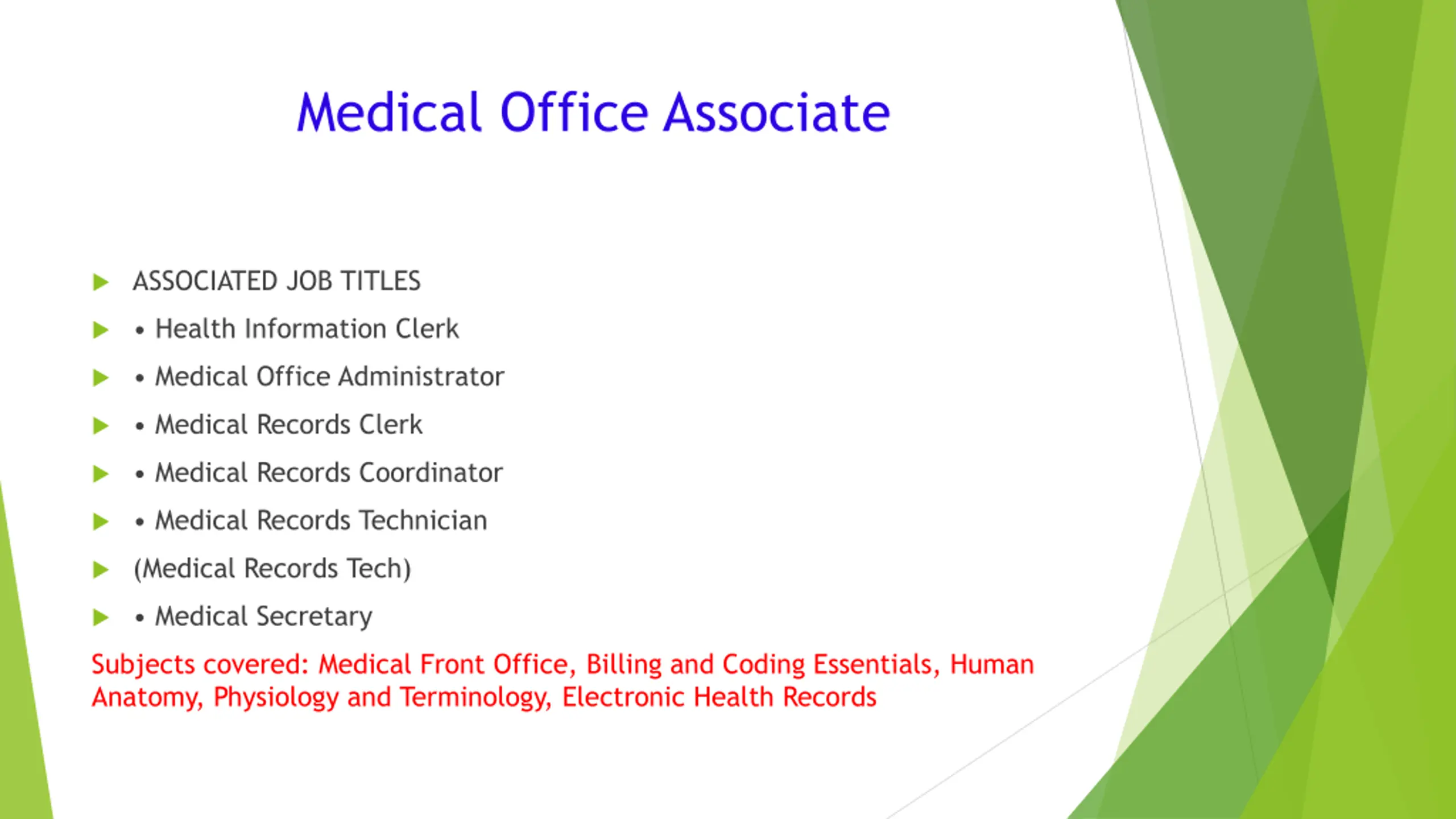 Medical Office Associate

ASSOCIATED JOB TITLES
• Health Information Clerk
• Medical Office Administrator
• Medical Records Clerk
• Medical Records Coordinator
• Medical Records Technician
(Medical Records Tech)
• Medical Secretary

Subjects covered: Medical Front Office, Billing and Coding Essentials, Human Anatomy, Physiology and Terminology, Electronic Health Records